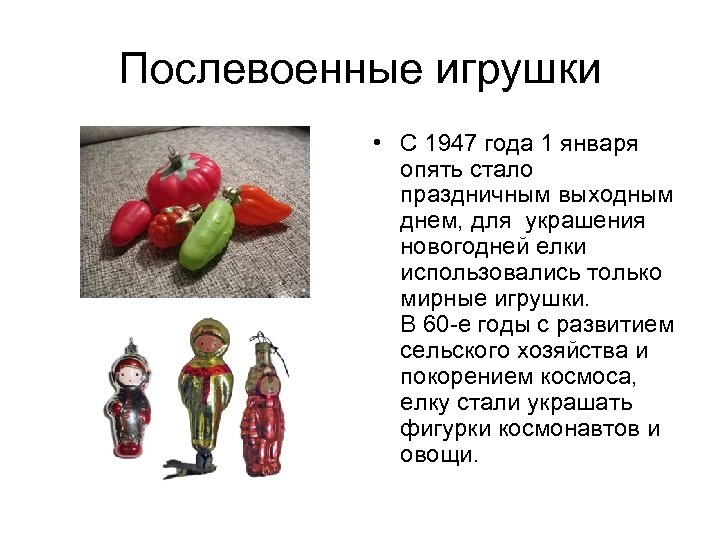 Послевоенные игрушки

• С 1947 года 1 января опять стало праздничным выходным днем, для украшения новогодней елки использовались только мирные игрушки.
В 60-е годы с развитием сельского хозяйства и покорением космоса, елку стали украшать фигурки космонавтов и овощи.